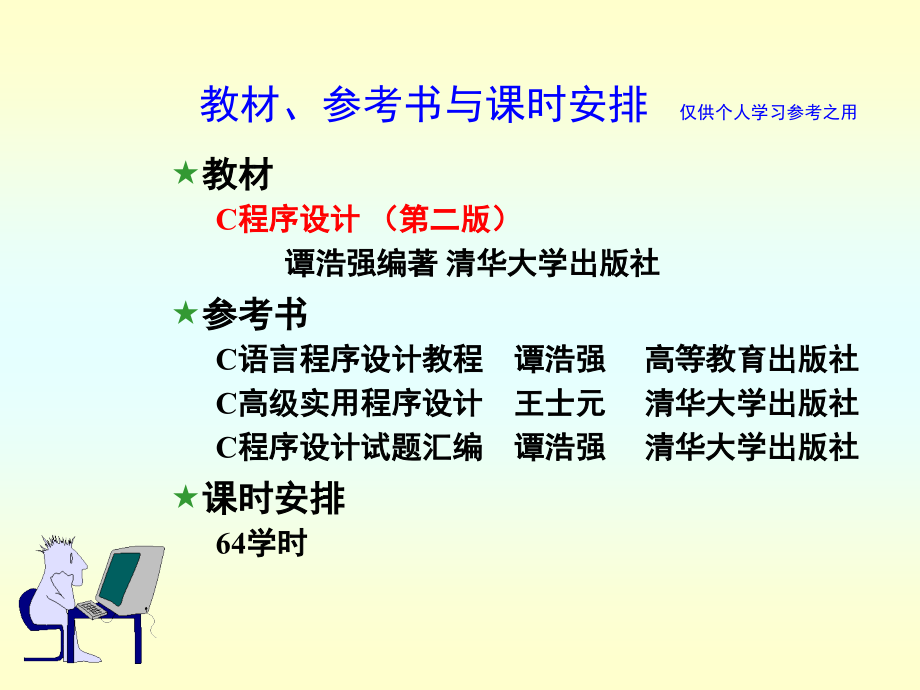 教材、参考书与课时安排 仅供个人学习参考之用

★教材

C程序设计 （第二版）

谭浩强编著 清华大学出版社

★参考书

C语言程序设计教程 谭浩强 高等教育出版社

C高级实用程序设计 王士元 清华大学出版社

C程序设计试题汇编 谭浩强 清华大学出版社

★课时安排

64学时